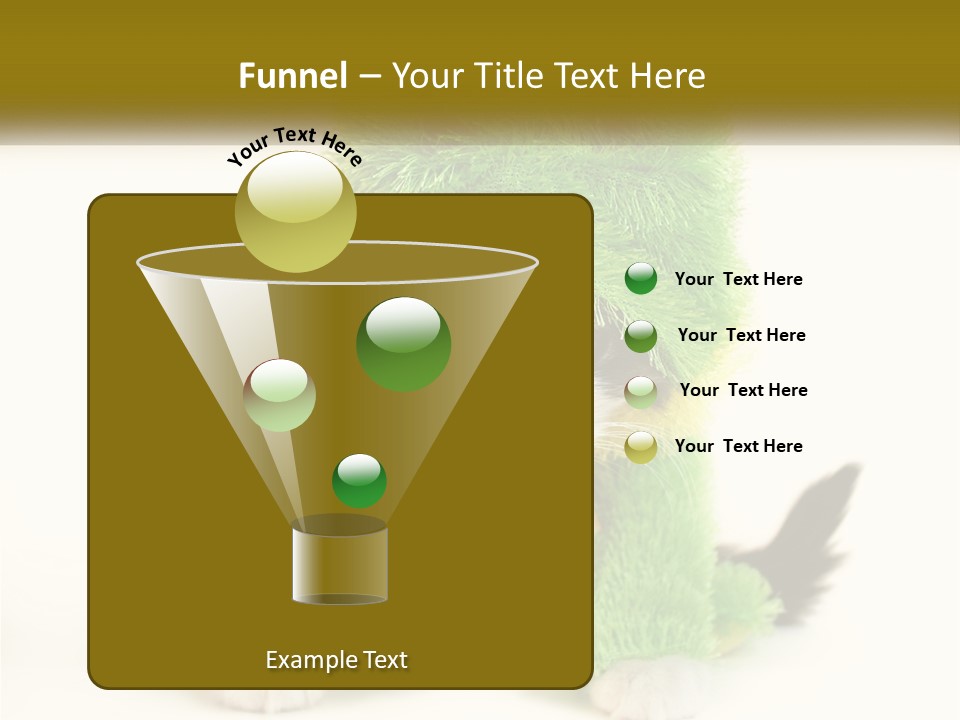 Funnel – Your Title Text Here

Your Text Here

Your Text Here

Your Text Here

Your Text Here

Your Text Here

Example Text